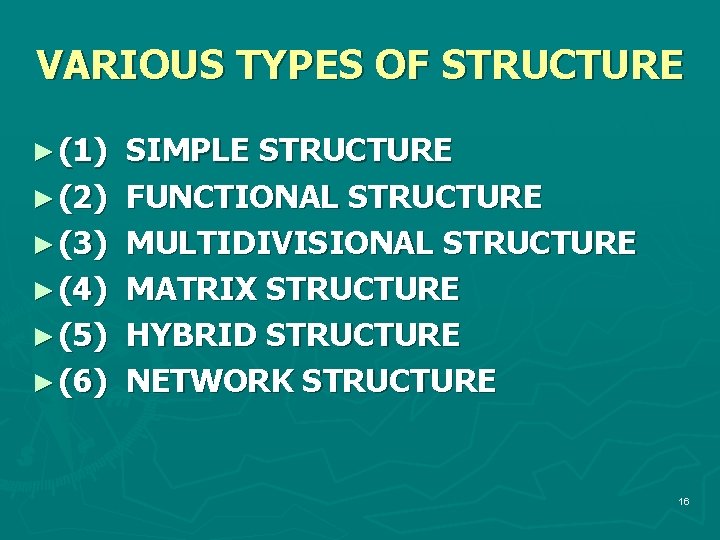 VARIOUS TYPES OF STRUCTURE

►(1) SIMPLE STRUCTURE
►(2) FUNCTIONAL STRUCTURE
►(3) MULTIDIVISIONAL STRUCTURE
►(4) MATRIX STRUCTURE
►(5) HYBRID STRUCTURE
►(6) NETWORK STRUCTURE

16